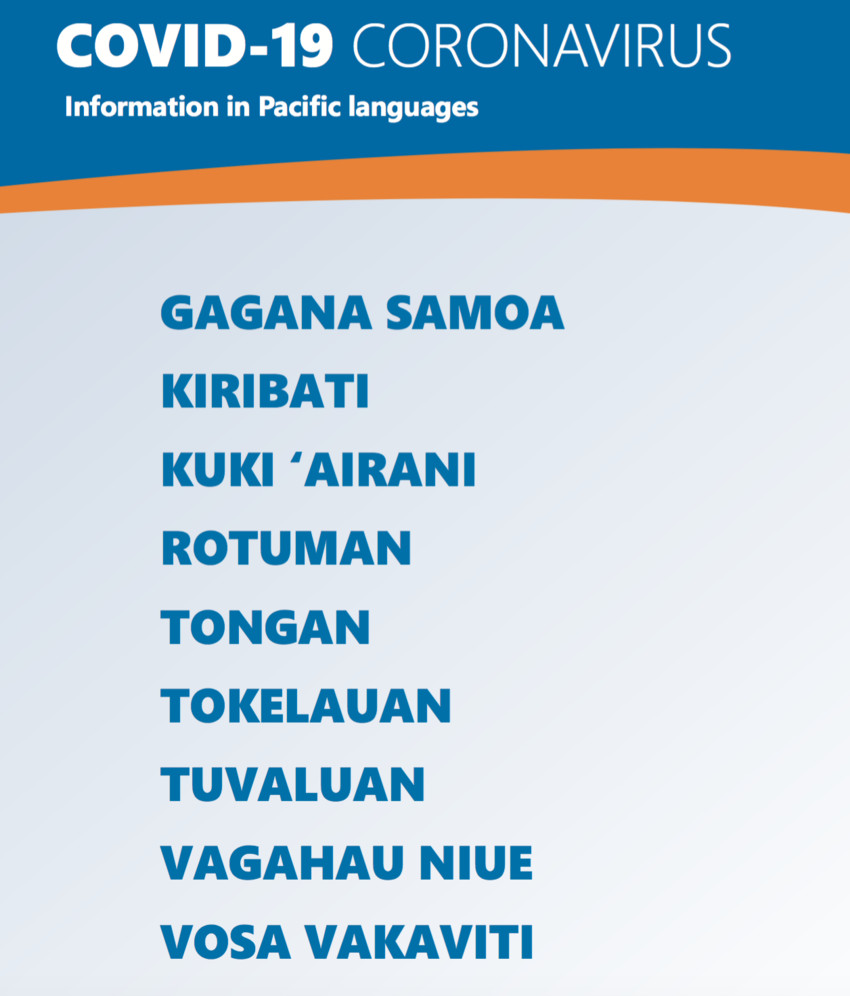 COVID-19 CORONAVIRUS
Information in Pacific languages

GAGANA SAMOA
KIRIBATI
KUKI ʻAIRANI
ROTUMAN
TONGAN
TOKELAUAN
TUVALUAN
VAGAHAU NIUE
VOSA VAKAVITI